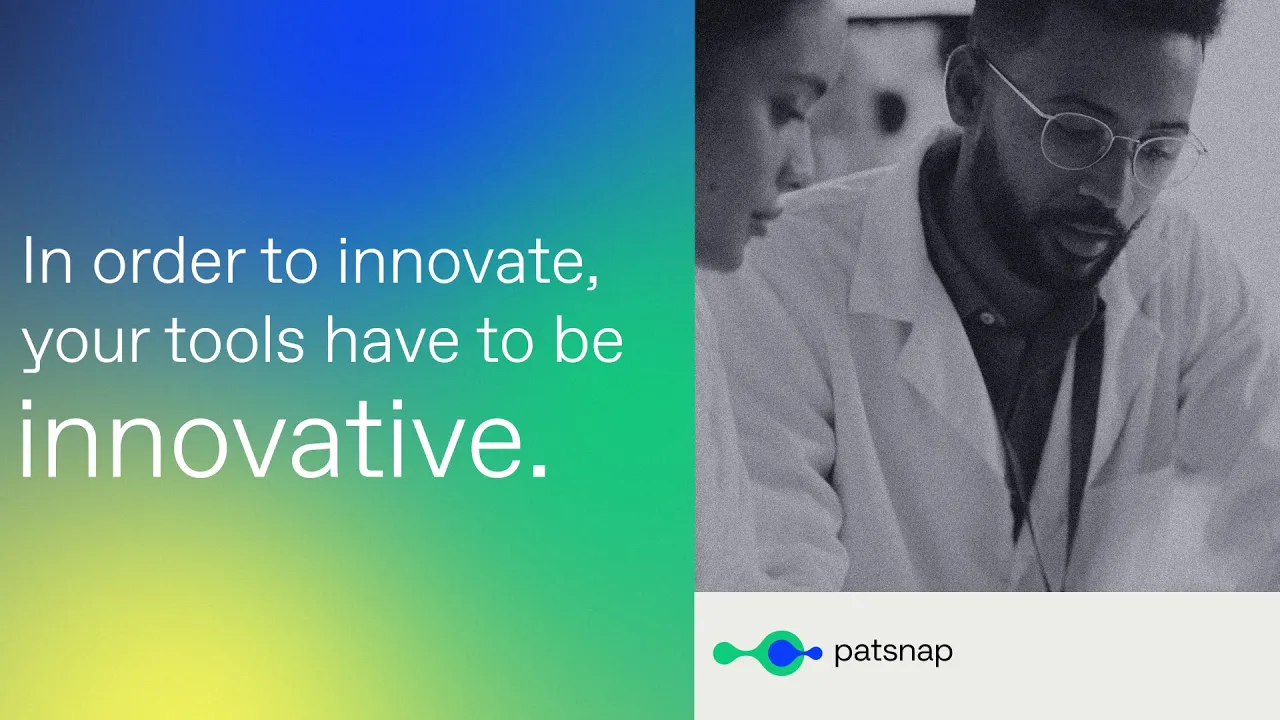 In order to innovate, your tools have to be innovative.

patsnap